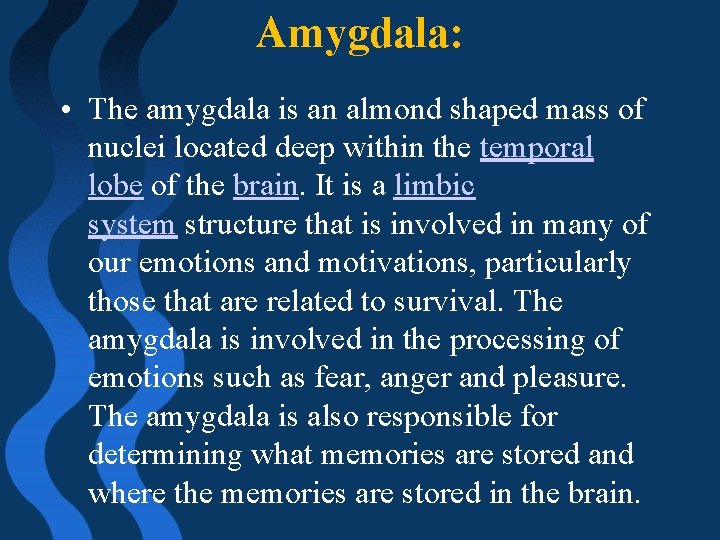 Amygdala:

• The amygdala is an almond shaped mass of nuclei located deep within the temporal lobe of the brain. It is a limbic system structure that is involved in many of our emotions and motivations, particularly those that are related to survival. The amygdala is involved in the processing of emotions such as fear, anger and pleasure. The amygdala is also responsible for determining what memories are stored and where the memories are stored in the brain.